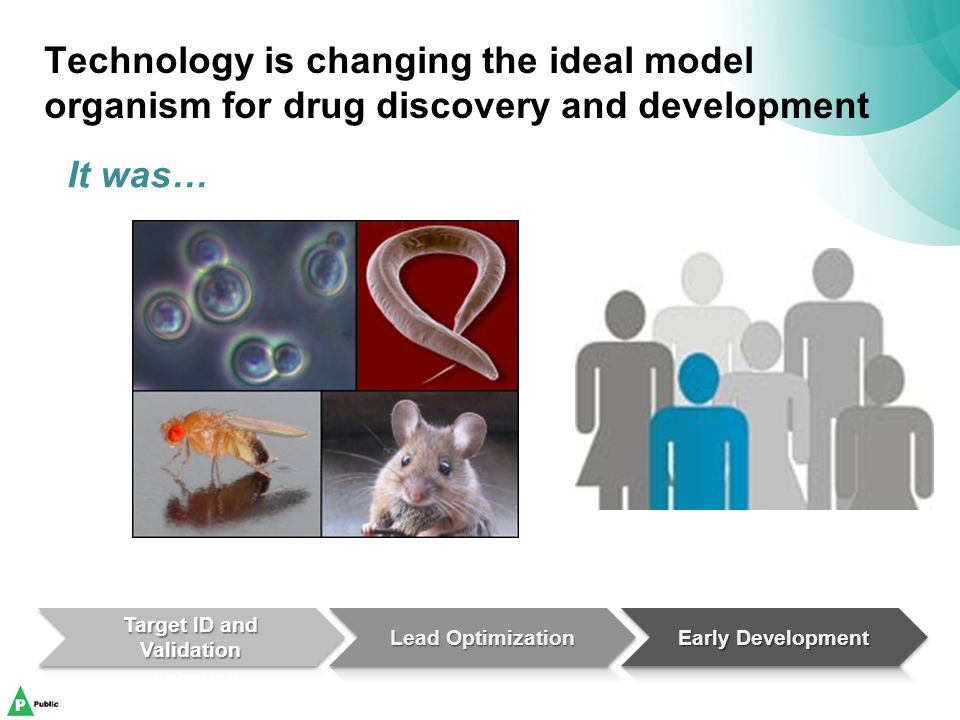 Technology is changing the ideal model organism for drug discovery and development

It was…

Target ID and Validation

Lead Optimization

Early Development

P Public